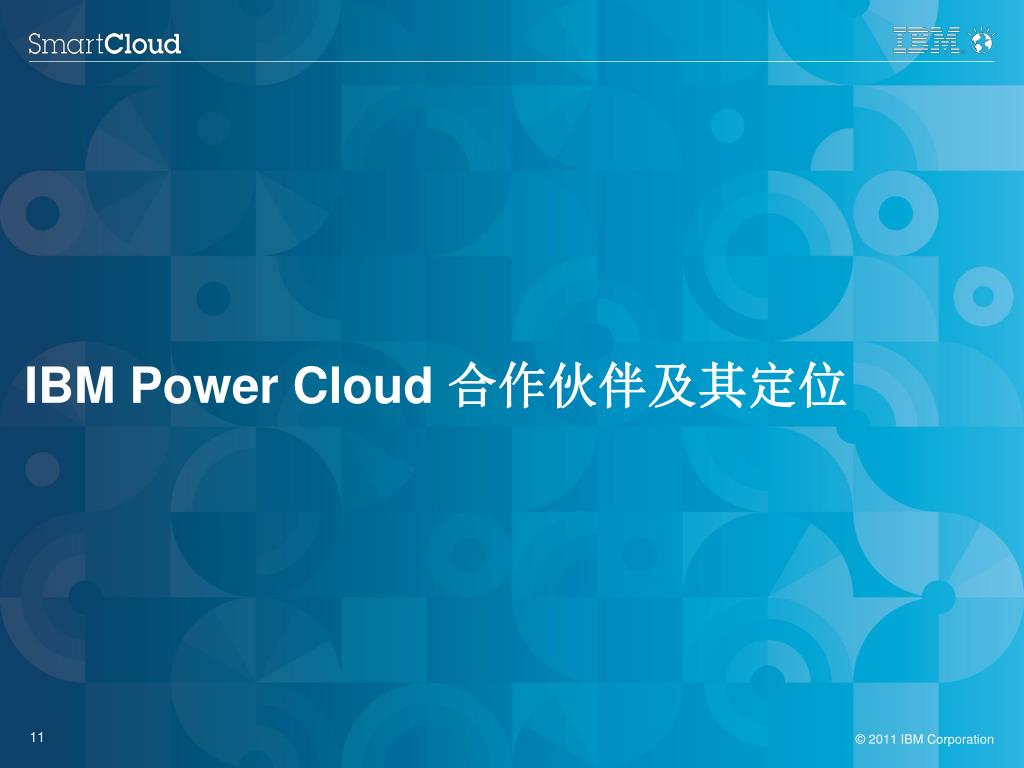 SmartCloud

IBM

IBM Power Cloud 合作伙伴及其定位

11

© 2011 IBM Corporation